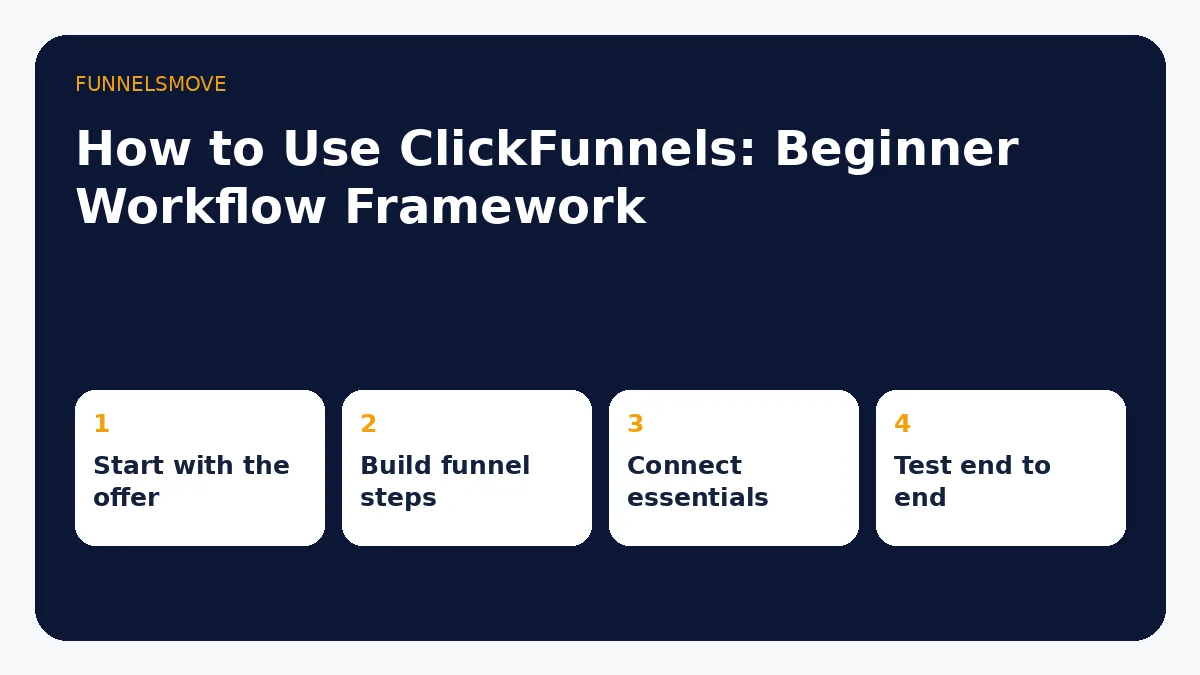 FUNNELSMOVE

How to Use ClickFunnels: Beginner Workflow Framework

1
Start with the offer

2
Build funnel steps

3
Connect essentials

4
Test end to end